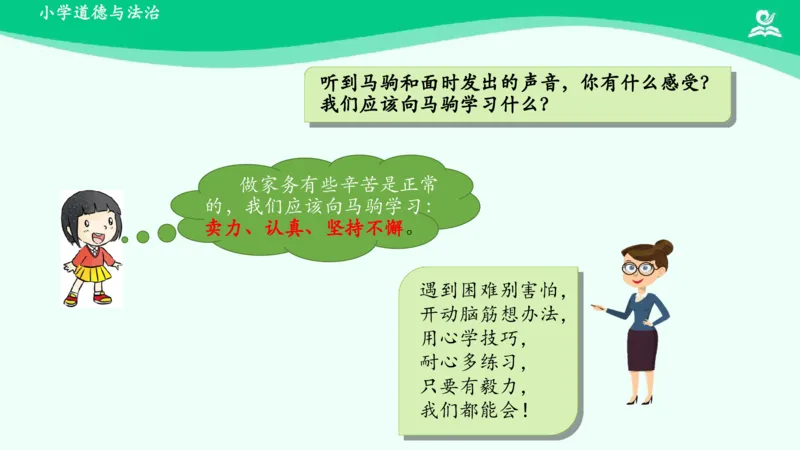 小学道德与法治

听到马驹和面时发出的声音，你有什么感受？我们应该向马驹学习什么？

做家务有些辛苦是正常的，我们应该向马驹学习：卖力、认真、坚持不懈。

遇到困难别害怕，
开动脑筋想办法，
用心学技巧，
耐心多练习，
只要有毅力，
我们都能会！